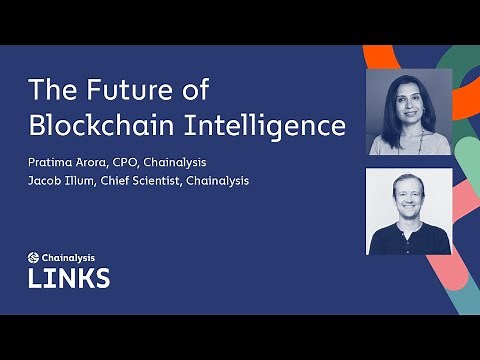 The Future of Blockchain Intelligence

Pratima Arora, CPO, Chainalysis
Jacob Illum, Chief Scientist, Chainalysis

Chainalysis
LINKS